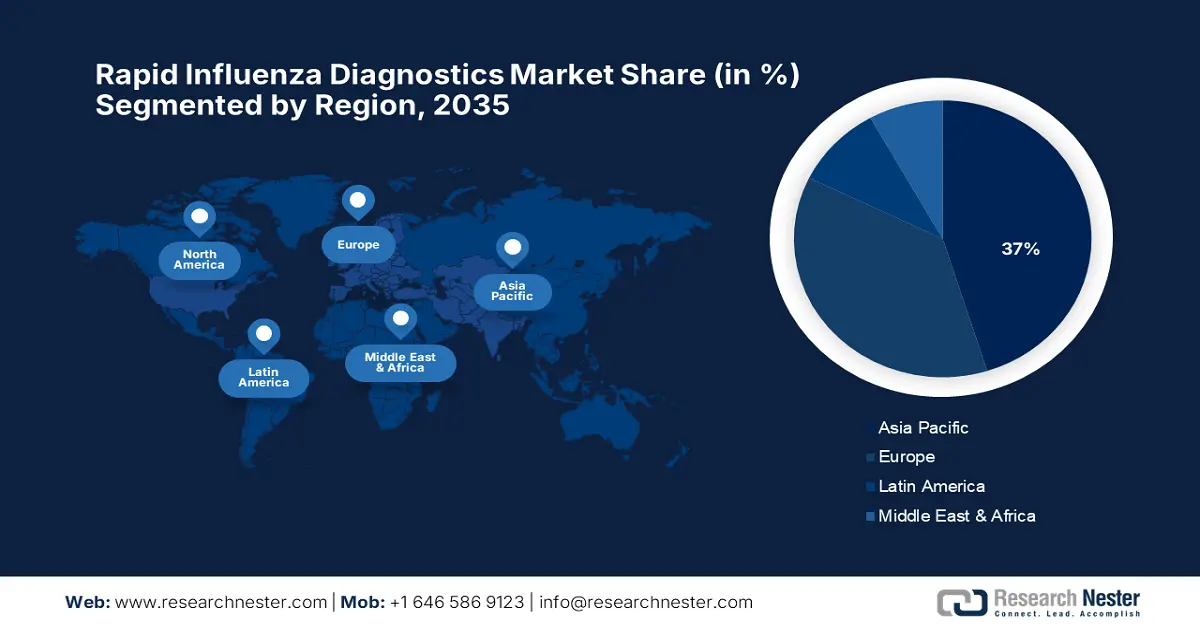 Rapid Influenza Diagnostics Market Share (in %) Segmented by Region, 2035

North America

Europe

Asia Pacific

Latin America

Middle East & Africa

37%

Asia Pacific
Europe
Latin America
Middle East & Africa

Web: www.researchnester.com | Mob: +1 646 586 9123 | info@researchnester.com

Research Nester
Connect. Lead. Accomplish